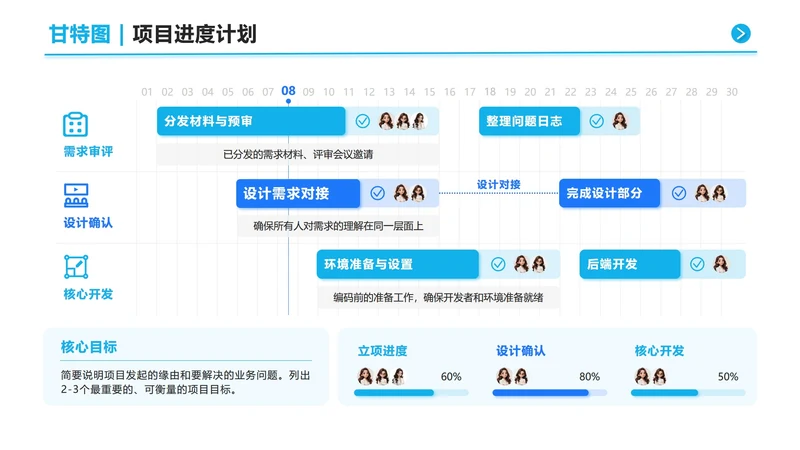 甘特图 | 项目进度计划

01 02 03 04 05 06 07 08 09 10 11 12 13 14 15 16 17 18 19 20 21 22 23 24 25 26 27 28 29 30

需求审评

分发材料与预审

已分发的需求材料、评审会议邀请

整理问题日志

设计确认

设计需求对接

确保所有人对需求的理解在同一层面上

设计对接

完成设计部分

核心开发

环境准备与设置

编码前的准备工作，确保开发者和环境准备就绪

后端开发

核心目标

简要说明项目发起的缘由和要解决的业务问题。列出2-3个最重要的、可衡量的项目目标。

立项进度

60%

设计确认

80%

核心开发

50%